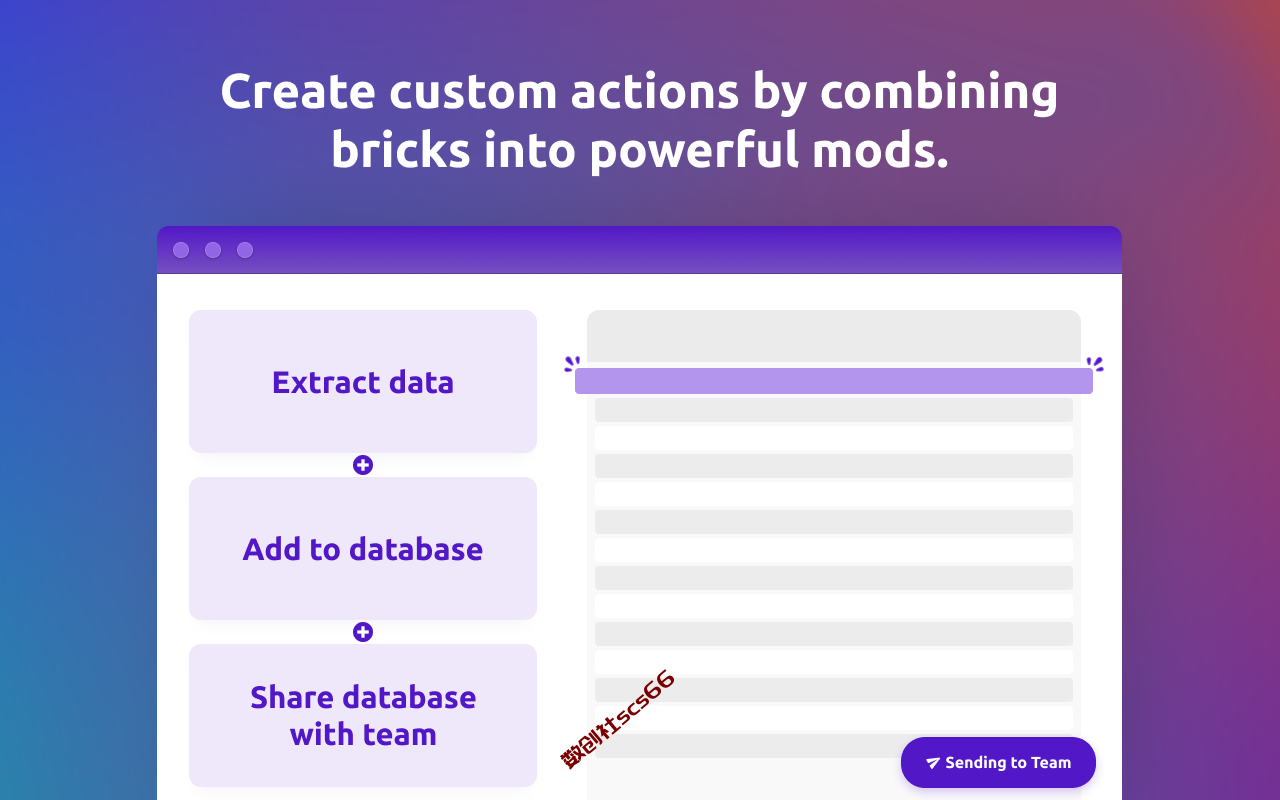 Create custom actions by combining bricks into powerful mods.

Extract data

Add to database

Share database with team

数创社scs66

Sending to Team